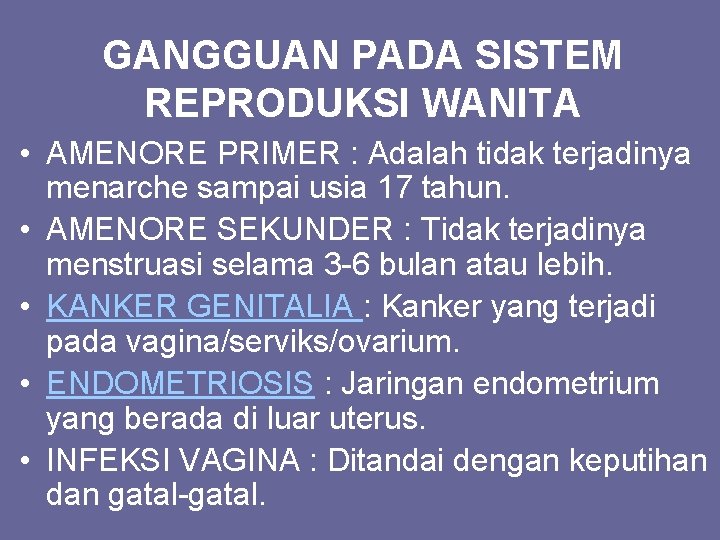 GANGGUAN PADA SISTEM REPRODUKSI WANITA

• AMENORE PRIMER : Adalah tidak terjadinya menarche sampai usia 17 tahun.
• AMENORE SEKUNDER : Tidak terjadinya menstruasi selama 3-6 bulan atau lebih.
• KANKER GENITALIA : Kanker yang terjadi pada vagina/serviks/ovarium.
• ENDOMETRIOSIS : Jaringan endometrium yang berada di luar uterus.
• INFEKSI VAGINA : Ditandai dengan keputihan dan gatal-gatal.